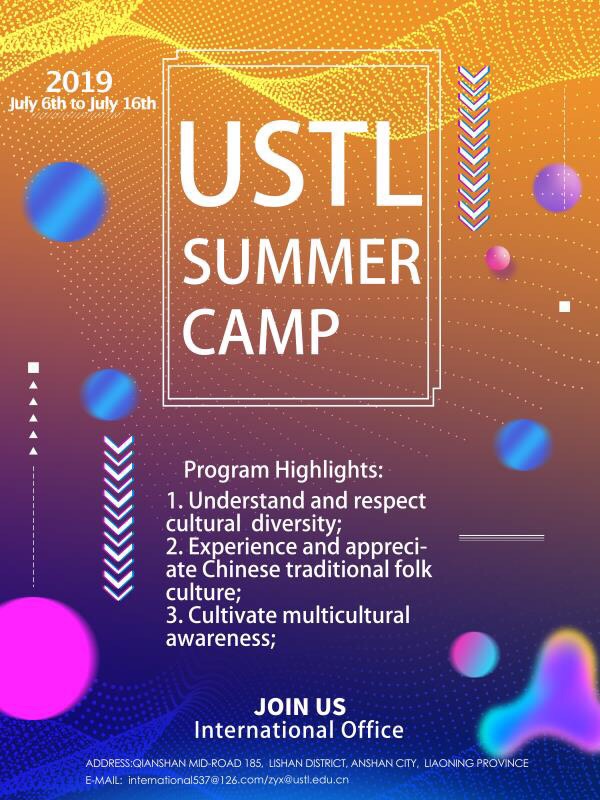 2019
July 6th to July 16th

USTL
SUMMER
CAMP

Program Highlights:
1. Understand and respect cultural diversity;
2. Experience and appreciate Chinese traditional folk culture;
3. Cultivate multicultural awareness;

JOIN US
International Office

ADDRESS:QIANSHAN MID-ROAD 185, LISHAN DISTRICT, ANSHAN CITY, LIAONING PROVINCE
E-MAIL: international537@126.com/zyx@ustl.edu.cn